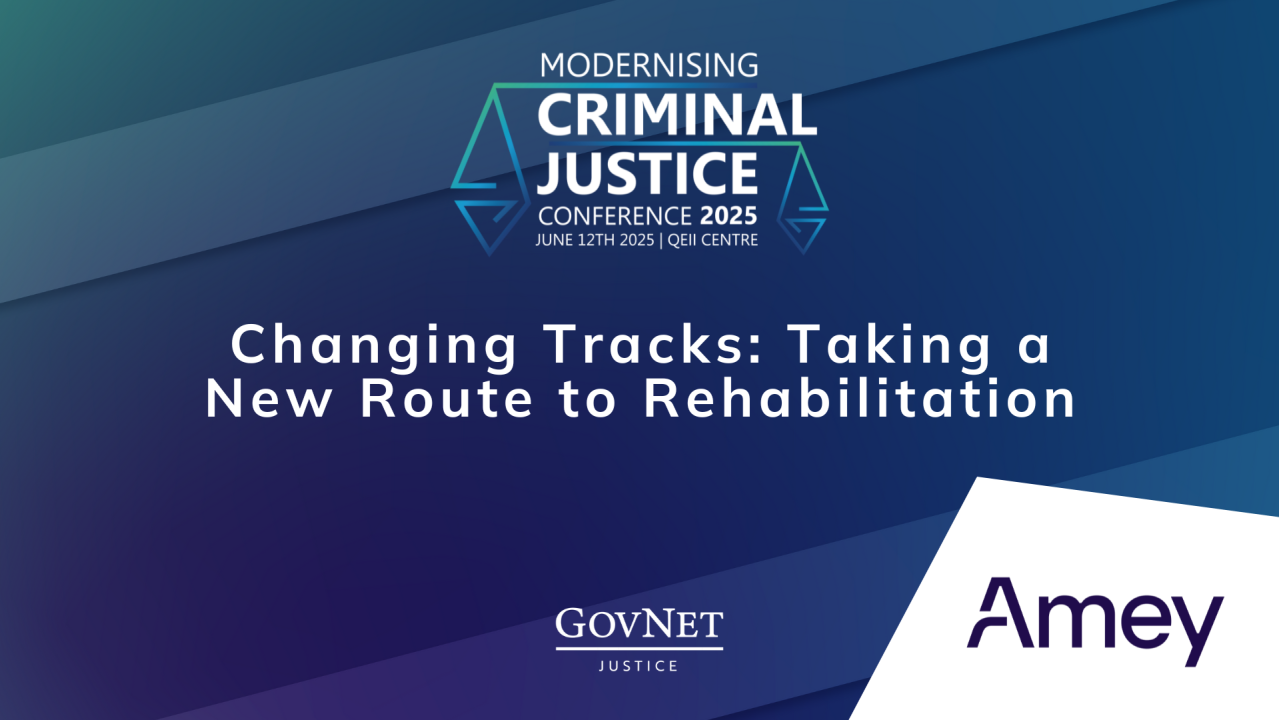 MODERNISING
CRIMINAL
JUSTICE
CONFERENCE 2025
JUNE 12TH 2025 | QEII CENTRE

Changing Tracks: Taking a New Route to Rehabilitation

GOVNET
JUSTICE

Amey